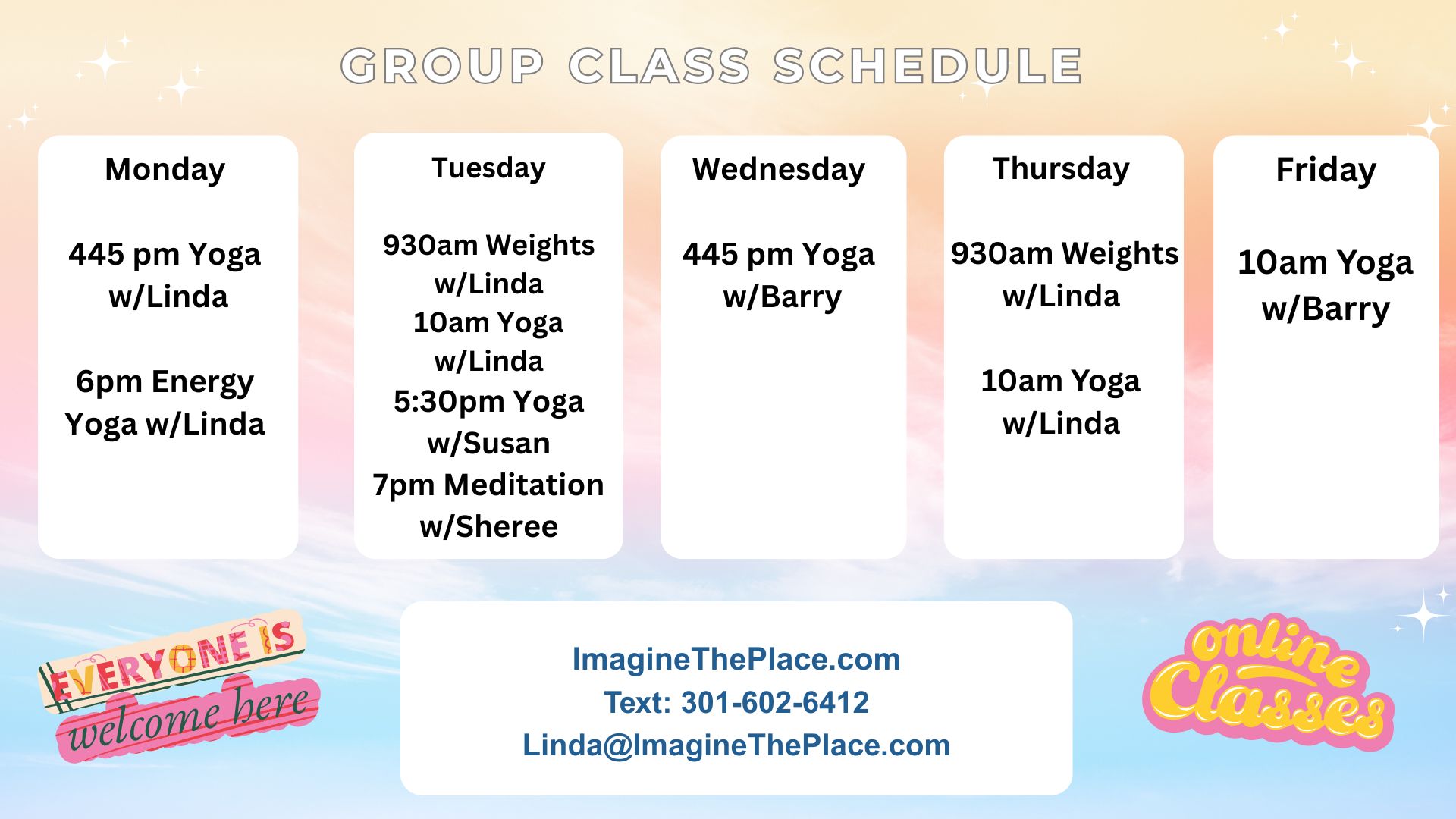 GROUP CLASS SCHEDULE

Monday

445 pm Yoga w/Linda

6pm Energy Yoga w/Linda

Tuesday

930am Weights w/Linda
10am Yoga w/Linda
5:30pm Yoga w/Susan
7pm Meditation w/Sheree

Wednesday

445 pm Yoga w/Barry

Thursday

930am Weights w/Linda

10am Yoga w/Linda

Friday

10am Yoga w/Barry

EVERYONE IS welcome here

ImagineThePlace.com
Text: 301-602-6412
Linda@ImagineThePlace.com

online Classes